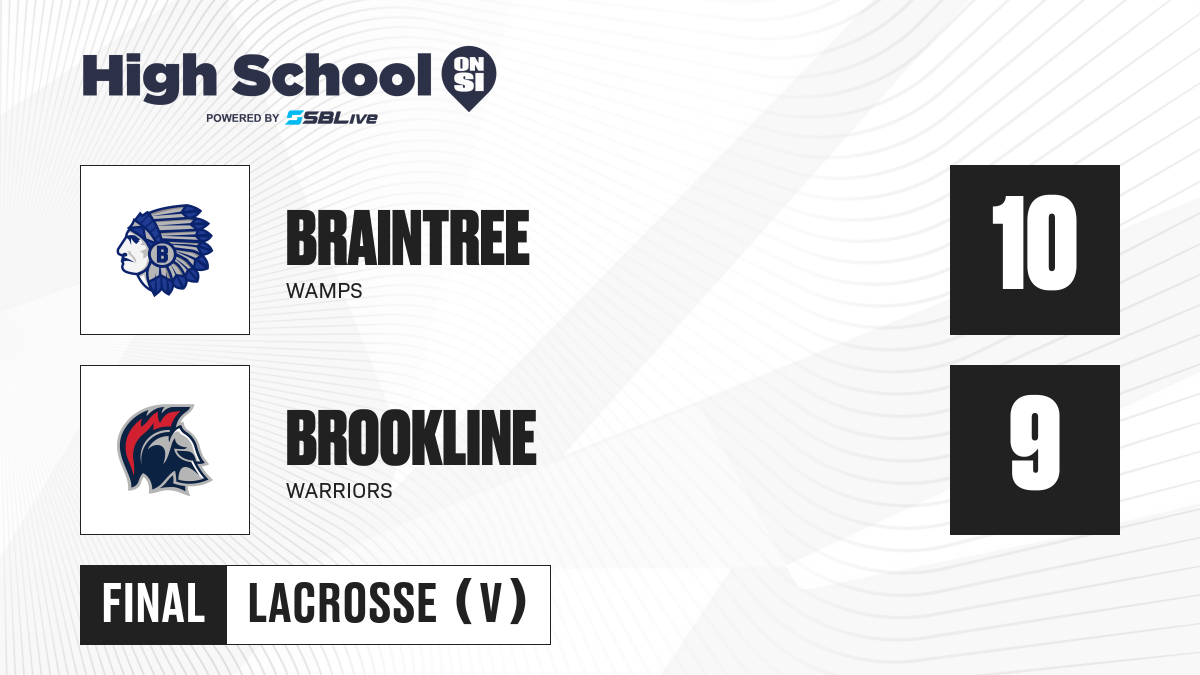 High School ON SI
POWERED BY SBLive

B

BRAINTREE
WAMPS

10

BROOKLINE
WARRIORS

9

FINAL LACROSSE (V)